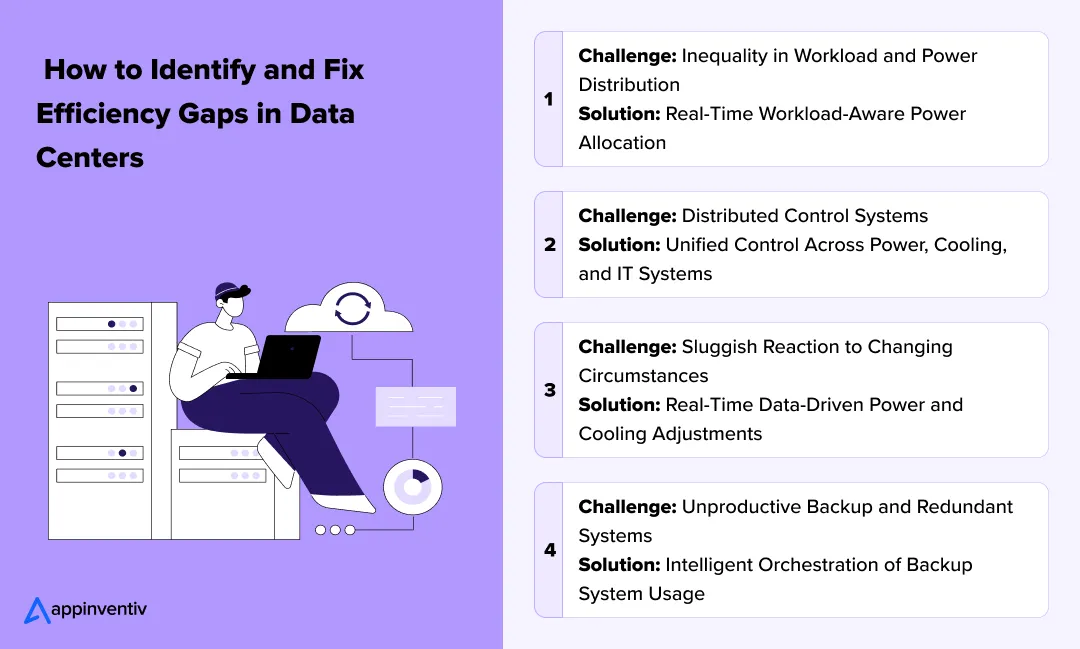 How to Identify and Fix Efficiency Gaps in Data Centers

appinventiv

1
Challenge: Inequality in Workload and Power Distribution
Solution: Real-Time Workload-Aware Power Allocation

2
Challenge: Distributed Control Systems
Solution: Unified Control Across Power, Cooling, and IT Systems

3
Challenge: Sluggish Reaction to Changing Circumstances
Solution: Real-Time Data-Driven Power and Cooling Adjustments

4
Challenge: Unproductive Backup and Redundant Systems
Solution: Intelligent Orchestration of Backup System Usage